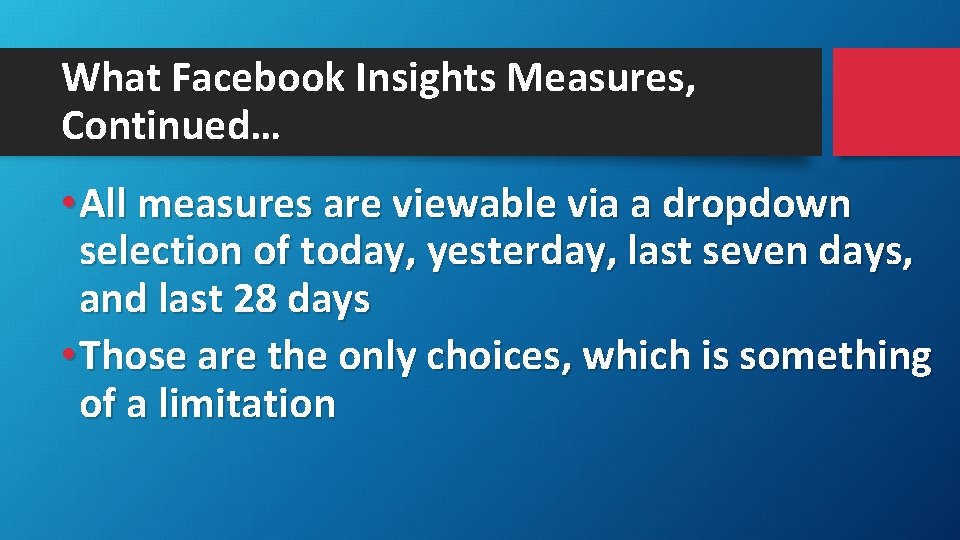 What Facebook Insights Measures, Continued…

• All measures are viewable via a dropdown selection of today, yesterday, last seven days, and last 28 days

• Those are the only choices, which is something of a limitation